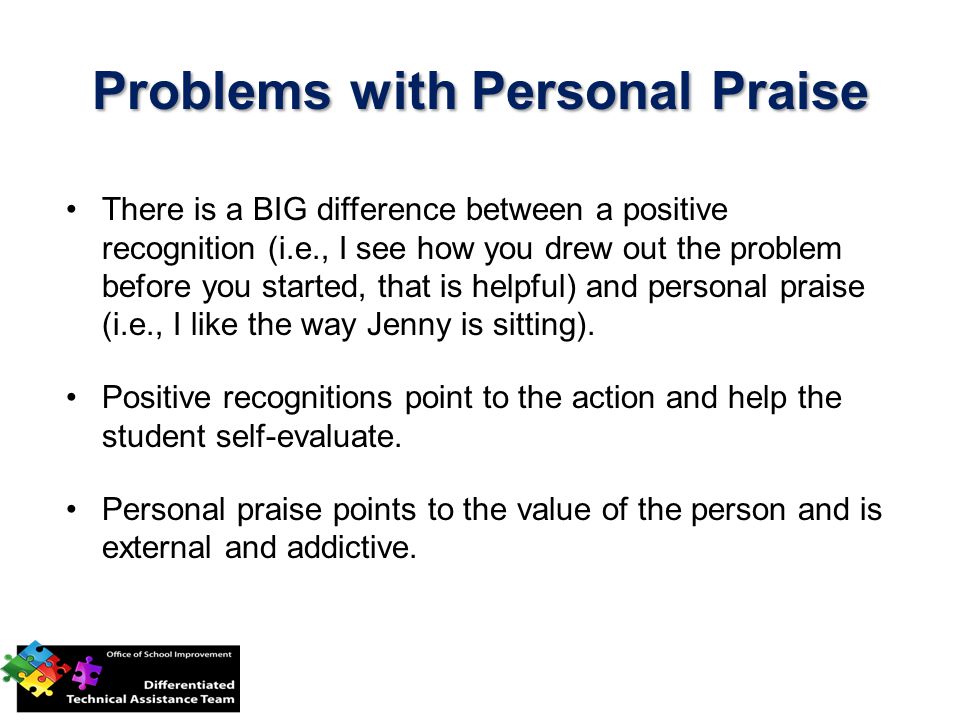 Problems with Personal Praise

• There is a BIG difference between a positive recognition (i.e., I see how you drew out the problem before you started, that is helpful) and personal praise (i.e., I like the way Jenny is sitting).

• Positive recognitions point to the action and help the student self-evaluate.

• Personal praise points to the value of the person and is external and addictive.

Office of School Improvement
Differentiated
Technical Assistance Team